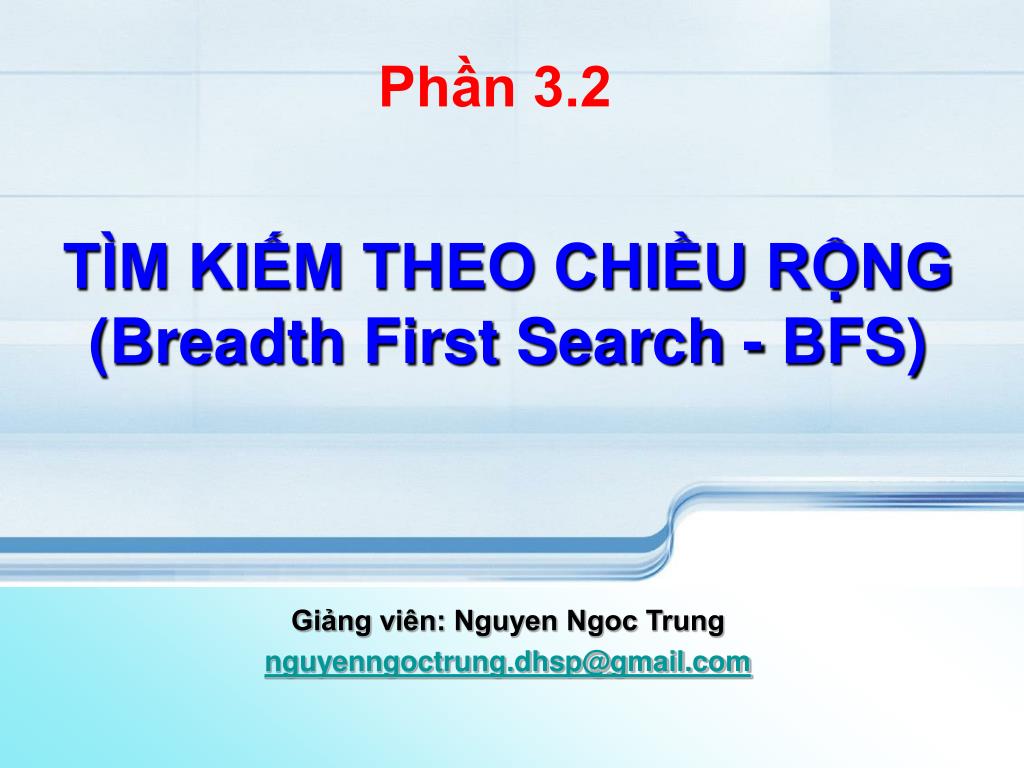 Phần 3.2

TÌM KIẾM THEO CHIỀU RỘNG
(Breadth First Search - BFS)

Giảng viên: Nguyen Ngoc Trung
nguyenngoctrung.dhsp@gmail.com